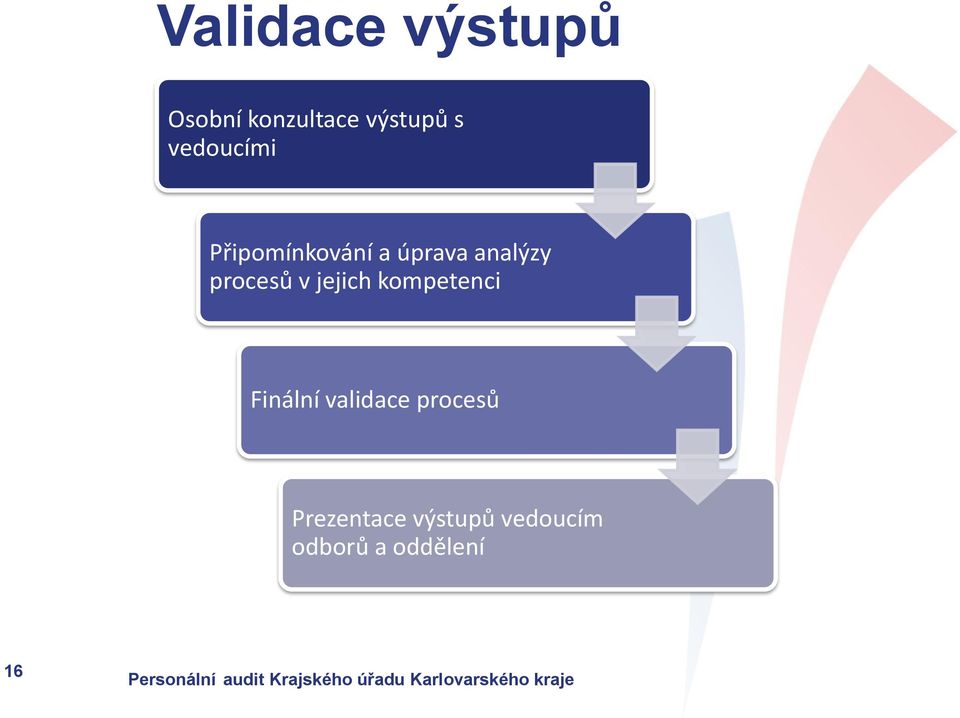 Validace výstupů

Osobní konzultace výstupů s vedoucími

Připomínkování a úprava analýzy procesů v jejich kompetenci

Finální validace procesů

Prezentace výstupů vedoucím odborů a oddělení

16

Personální audit Krajského úřadu Karlovarského kraje